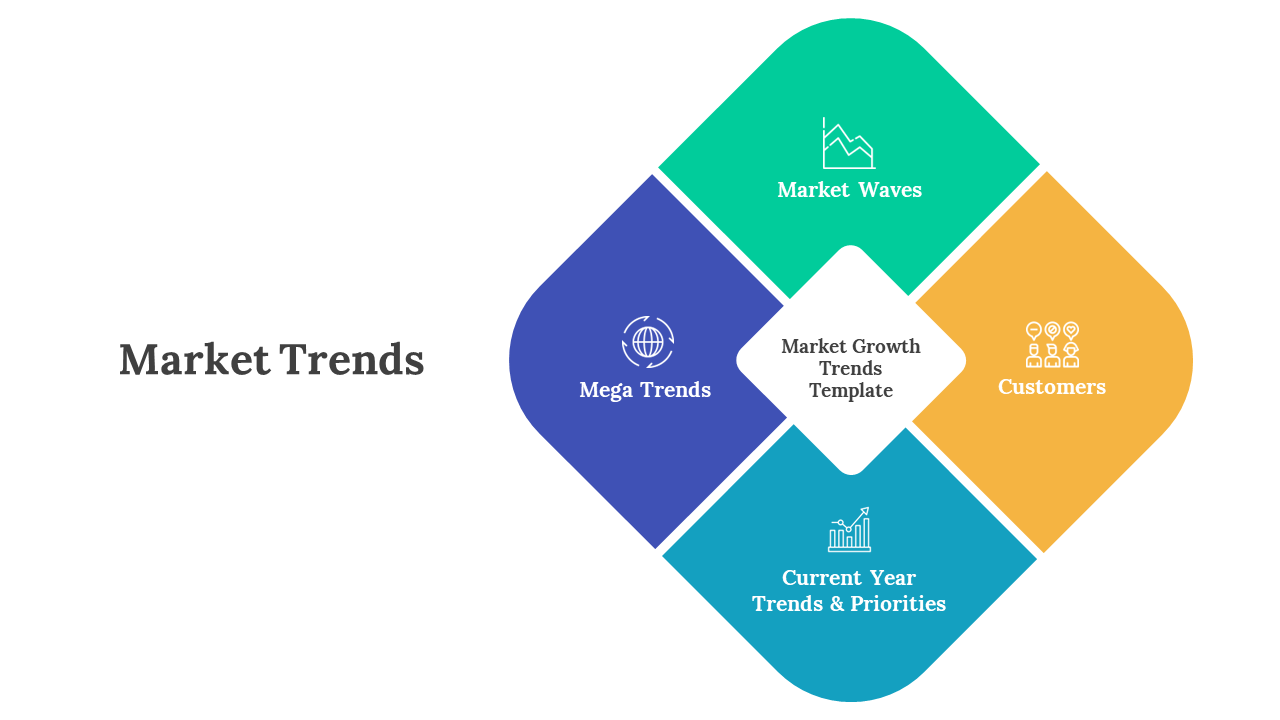 Market Trends

Market Waves

Mega Trends

Market Growth Trends Template

Customers

Current Year Trends & Priorities